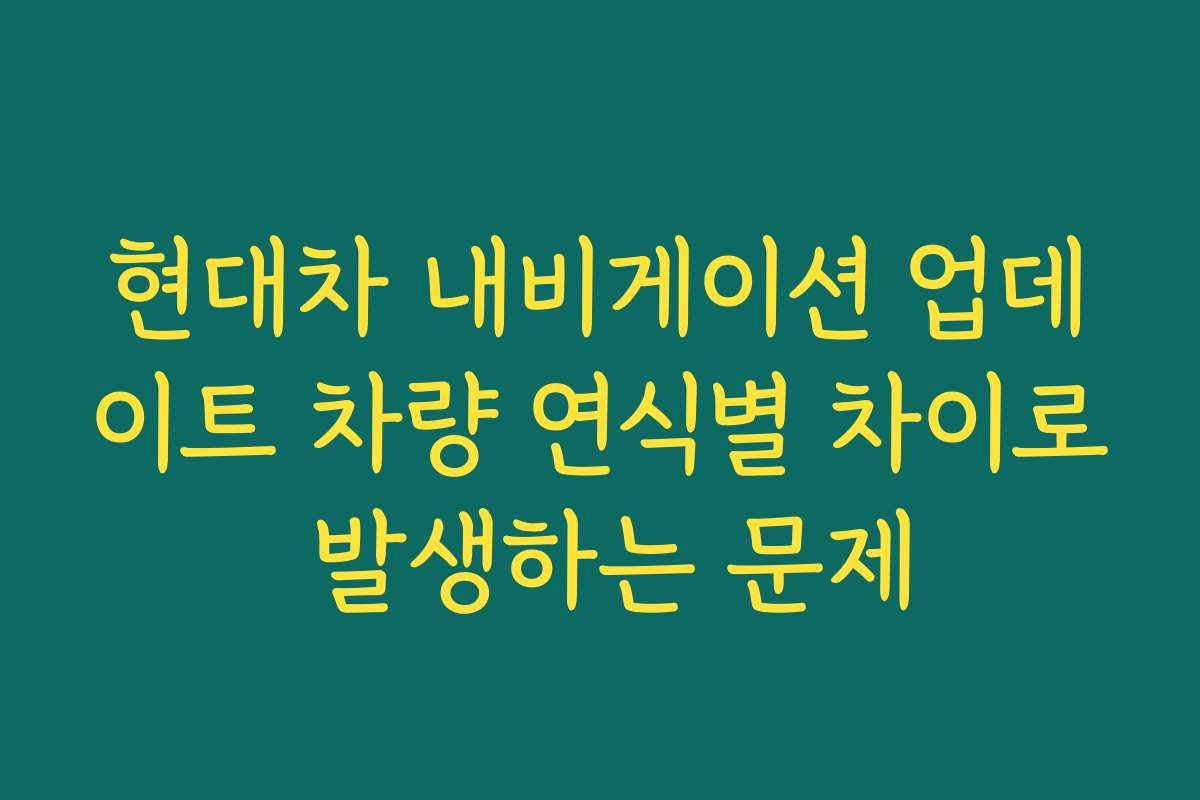 현대차 내비게이션 업데이트 차량 연식별 차이로 발생하는 문제